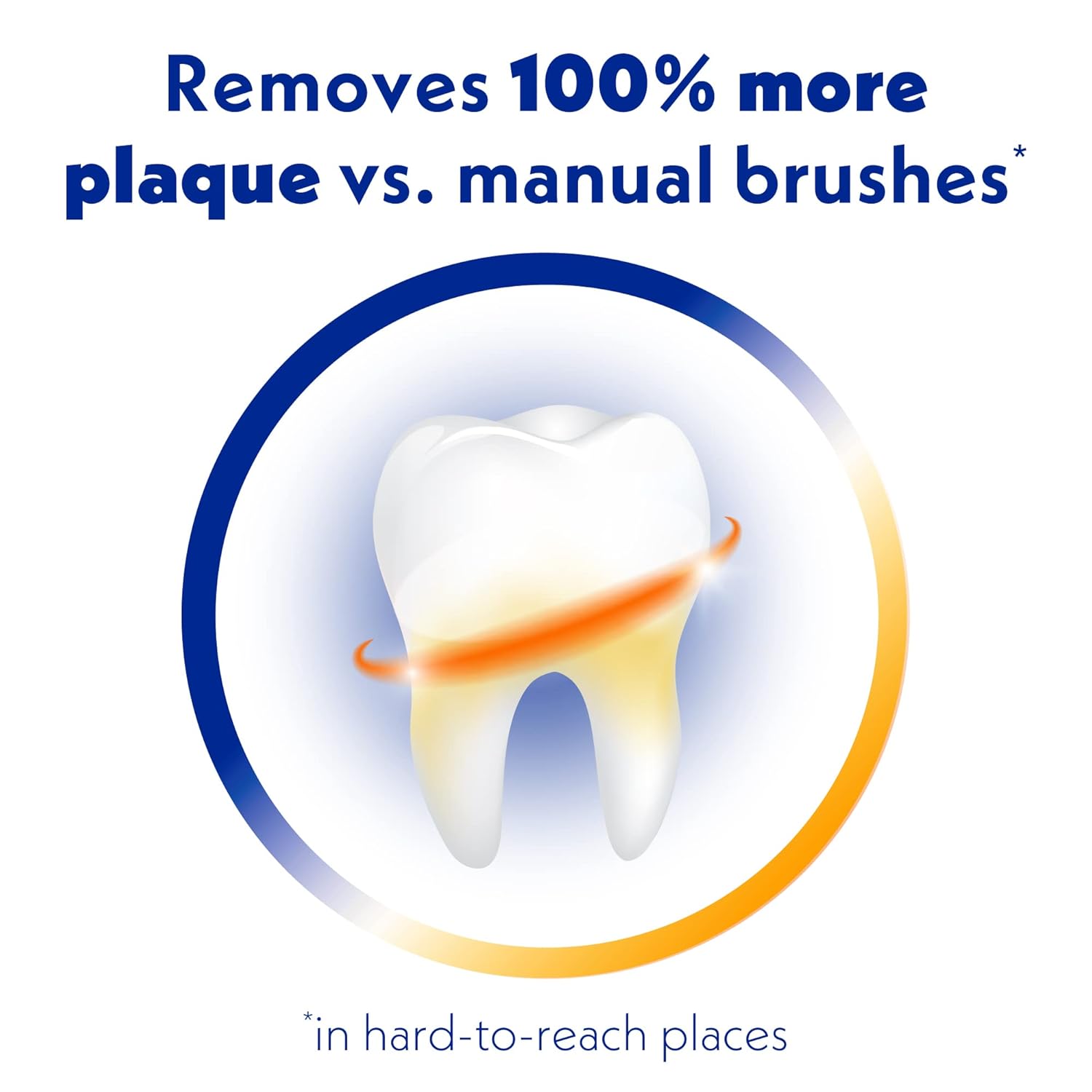 Removes 100% more plaque vs. manual brushes*

*in hard-to-reach places